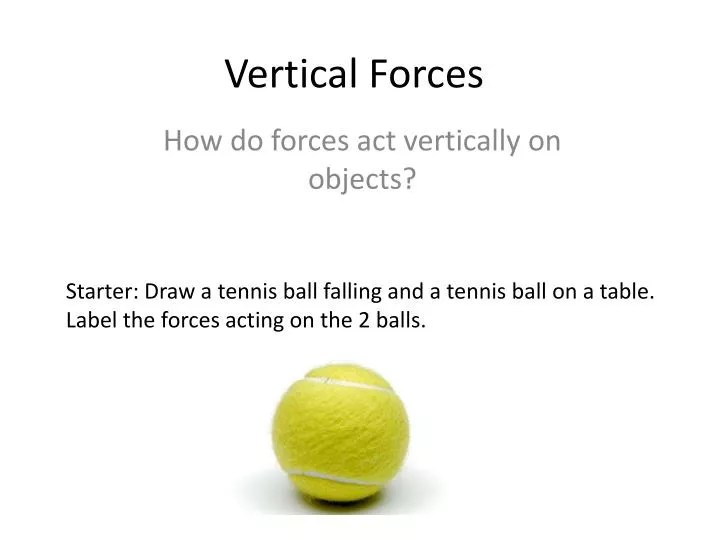 Vertical Forces

How do forces act vertically on objects?

Starter: Draw a tennis ball falling and a tennis ball on a table. Label the forces acting on the 2 balls.